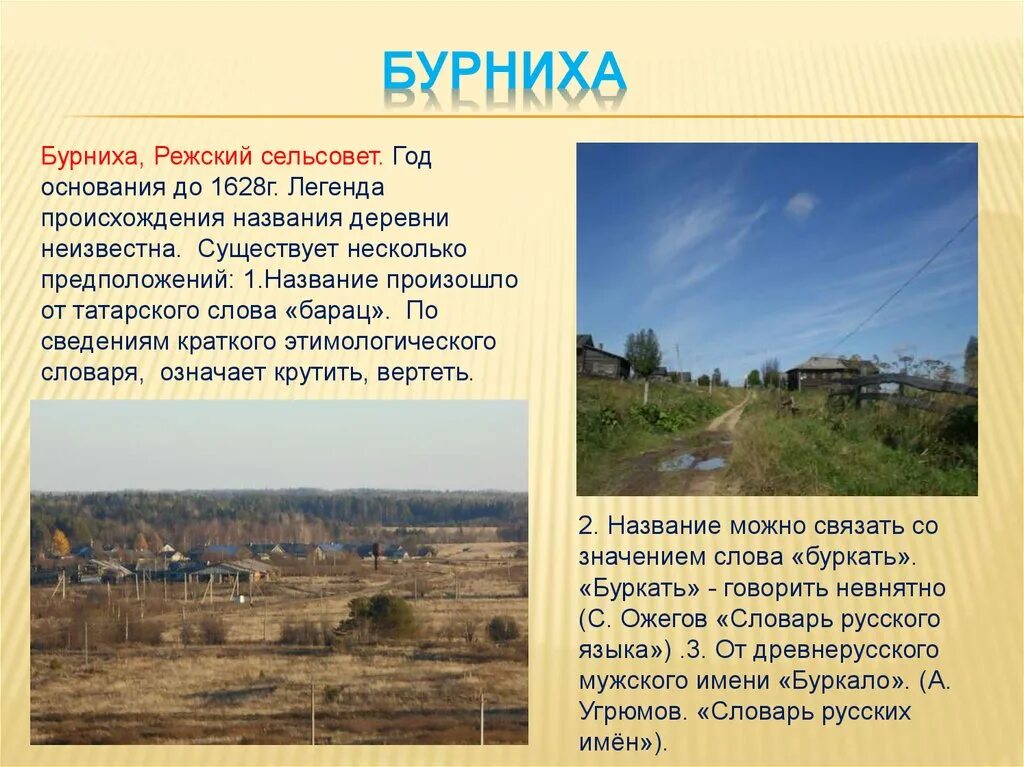 БУРНИХА

Бурниха, Режский сельсовет. Год основания до 1628г. Легенда происхождения названия деревни неизвестна. Существует несколько предположений: 1.Название произошло от татарского слова «барац». По сведениям краткого этимологического словаря, означает крутить, вертеть.

2. Название можно связать со значением слова «буркать». «Буркать» - говорить невнятно (С. Ожегов «Словарь русского языка») .3. От древнерусского мужского имени «Буркало». (А. Угрюмов. «Словарь русских имён»).